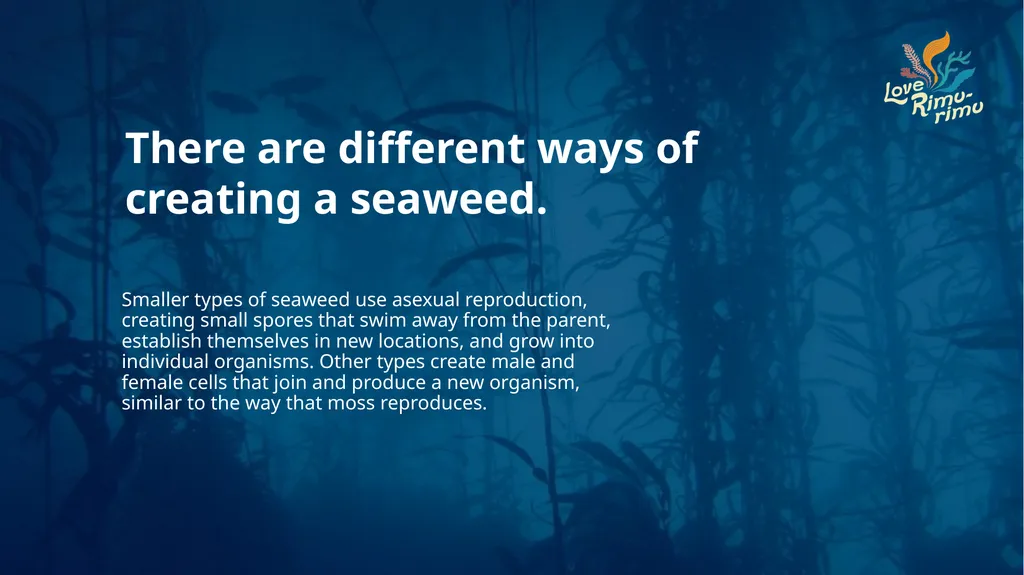 Love Rimu-rimu

There are different ways of creating a seaweed.

Smaller types of seaweed use asexual reproduction, creating small spores that swim away from the parent, establish themselves in new locations, and grow into individual organisms. Other types create male and female cells that join and produce a new organism, similar to the way that moss reproduces.